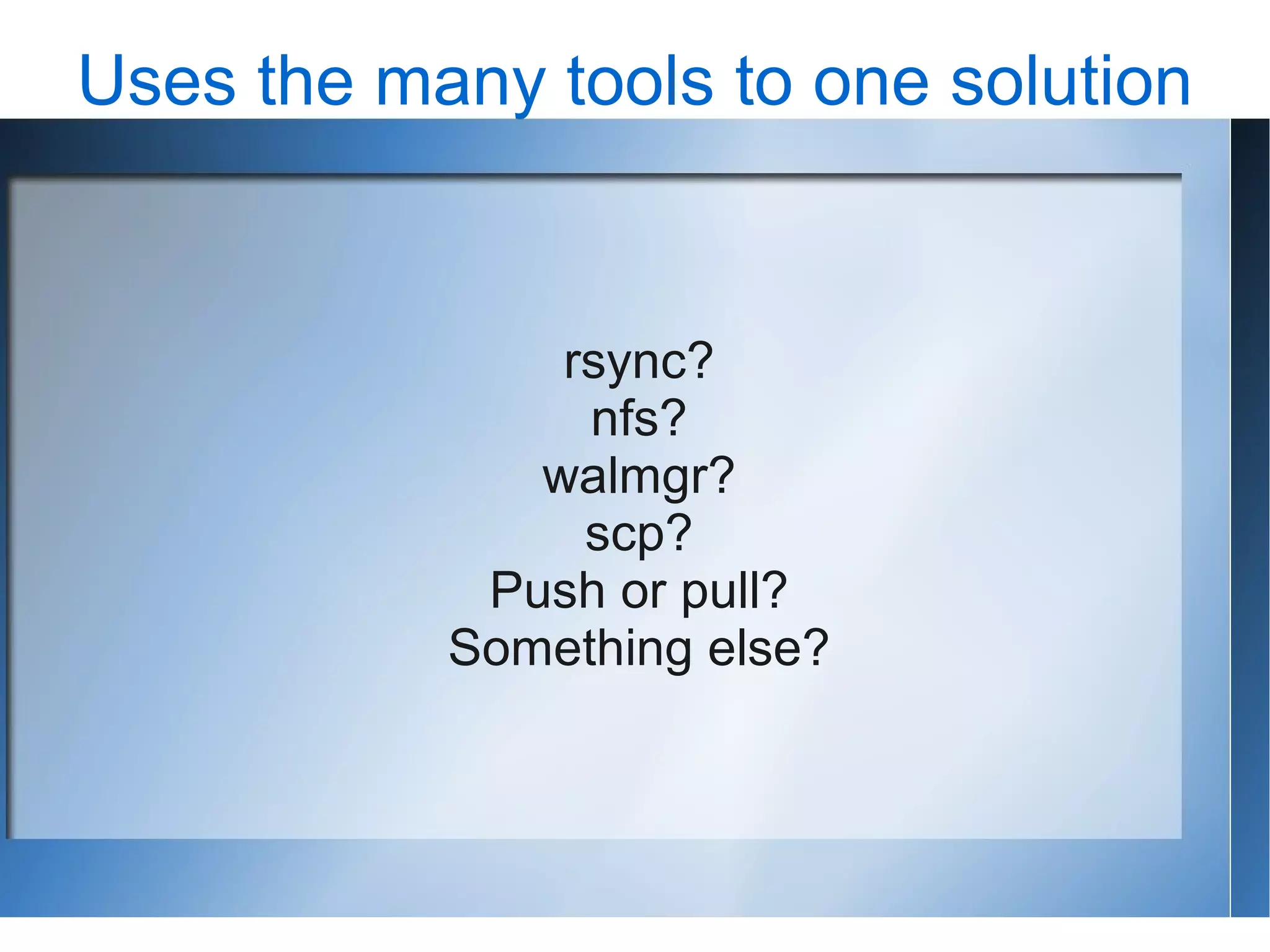 Uses the many tools to one solution

rsync?
nfs?
walmgr?
scp?
Push or pull?
Something else?